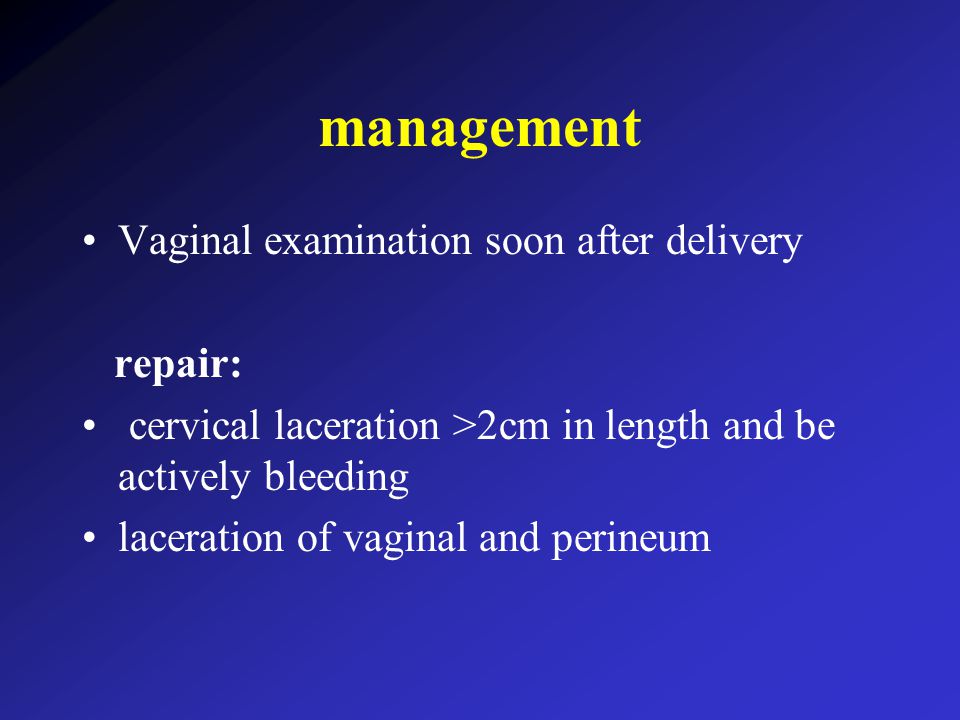 management

• Vaginal examination soon after delivery

repair:

• cervical laceration >2cm in length and be actively bleeding
• laceration of vaginal and perineum